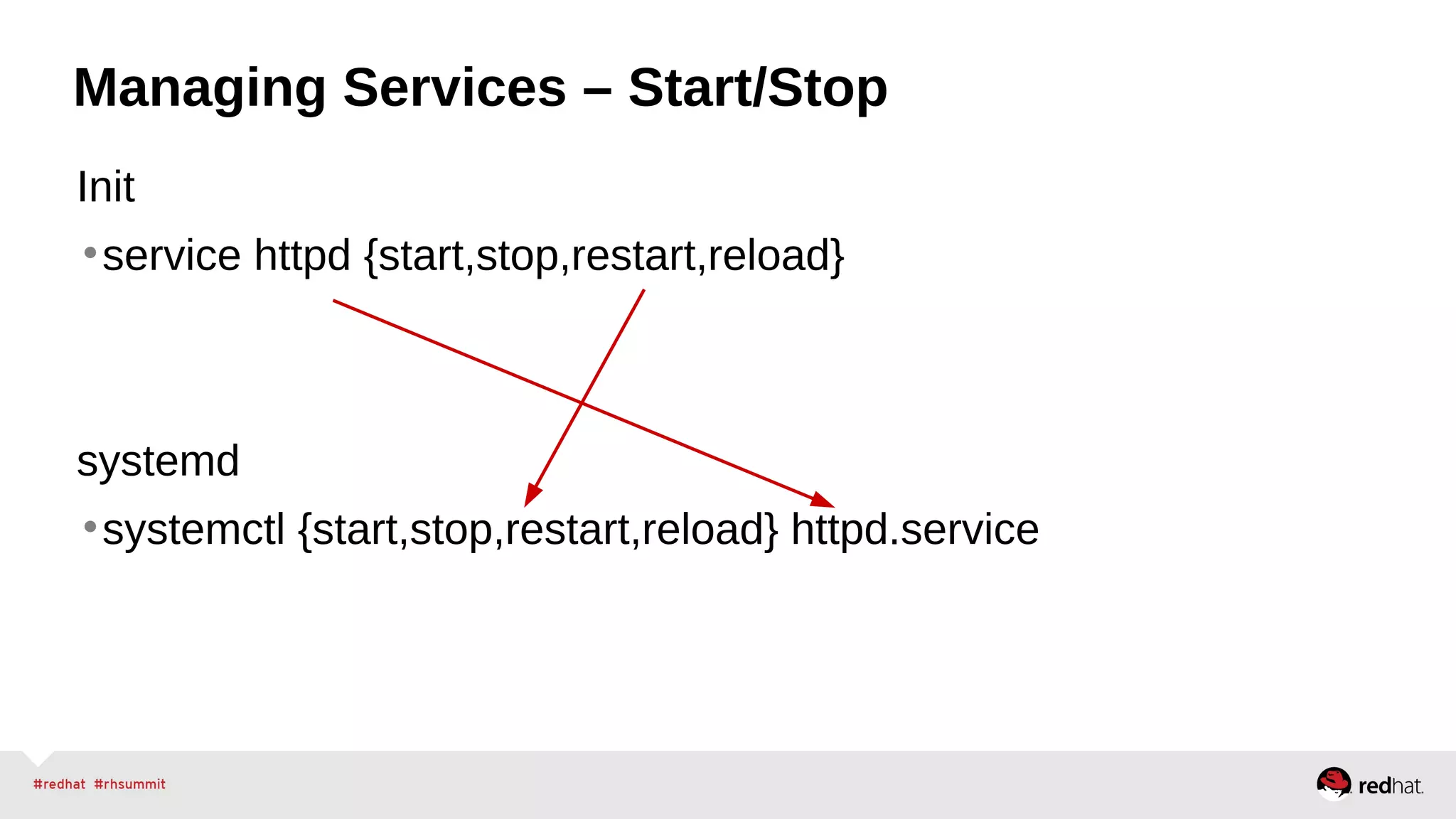 Managing Services – Start/Stop

Init

• service httpd {start,stop,restart,reload}

systemd

• systemctl {start,stop,restart,reload} httpd.service

#redhat #rhsummit

redhat.